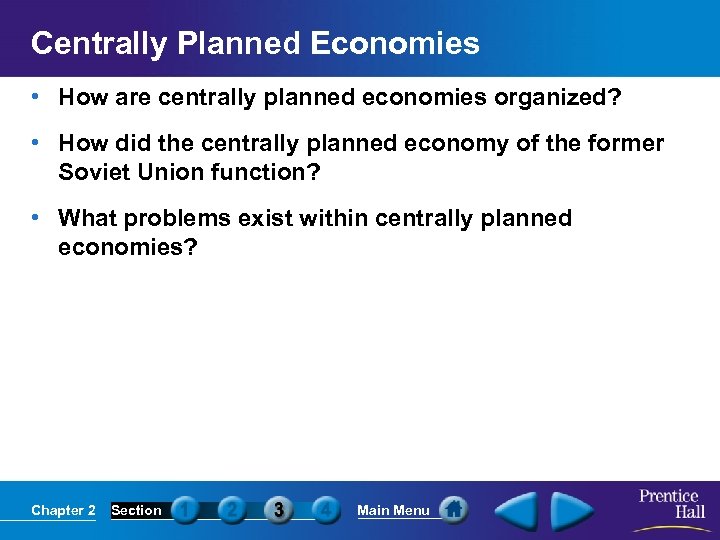 Centrally Planned Economies

• How are centrally planned economies organized?

• How did the centrally planned economy of the former Soviet Union function?

• What problems exist within centrally planned economies?

Chapter 2 Section 1 2 3 4 Main Menu

Prentice Hall